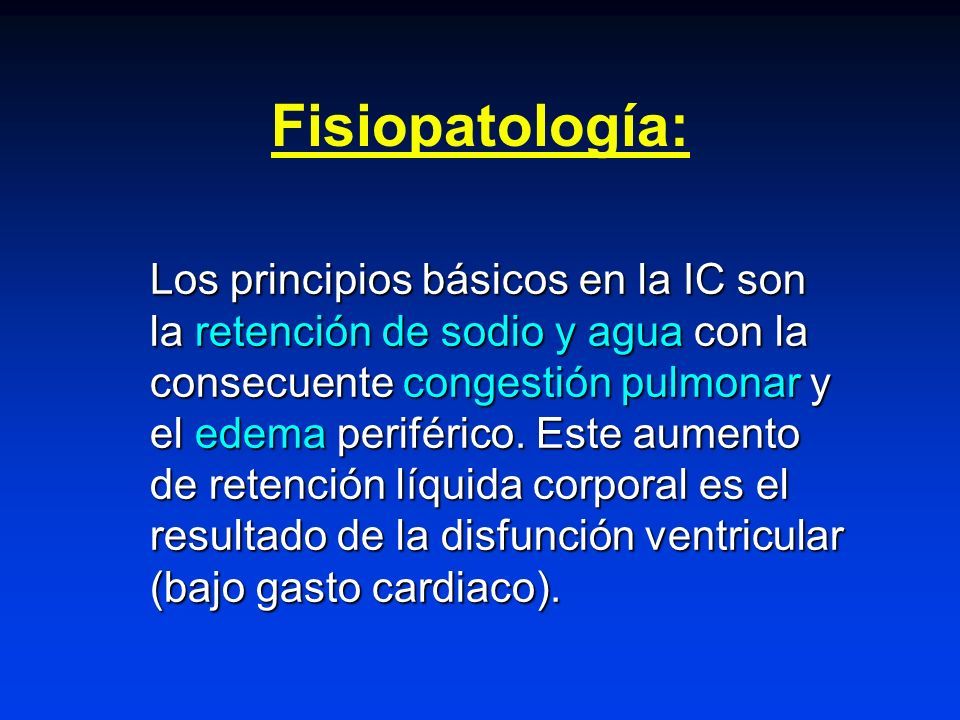 Fisiopatología:

Los principios básicos en la IC son la retención de sodio y agua con la consecuente congestión pulmonar y el edema periférico. Este aumento de retención líquida corporal es el resultado de la disfunción ventricular (bajo gasto cardiaco).